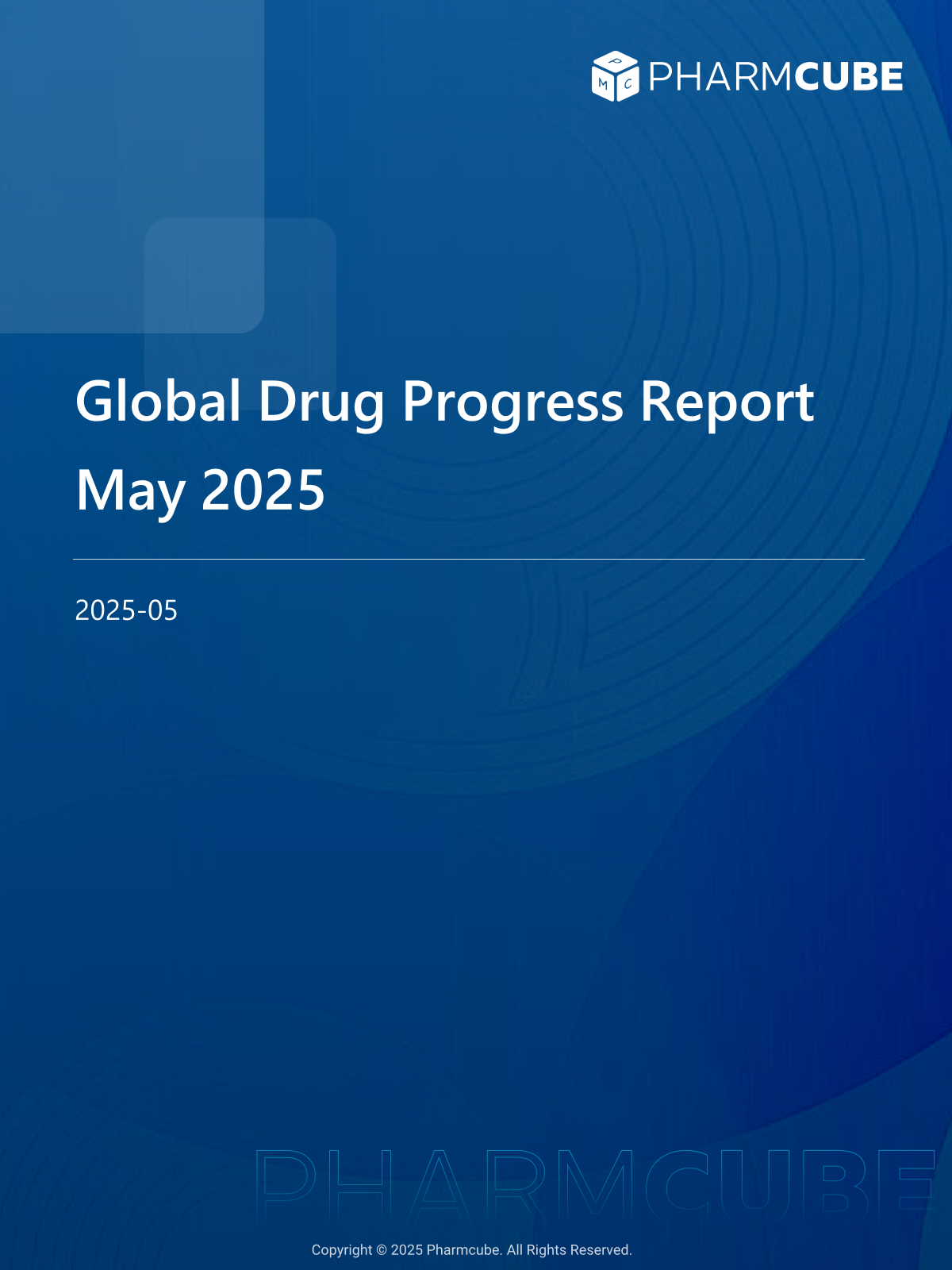 P M C PHARMCUBE

Global Drug Progress Report May 2025

2025-05

PHARMCUBE

Copyright © 2025 Pharmcube. All Rights Reserved.